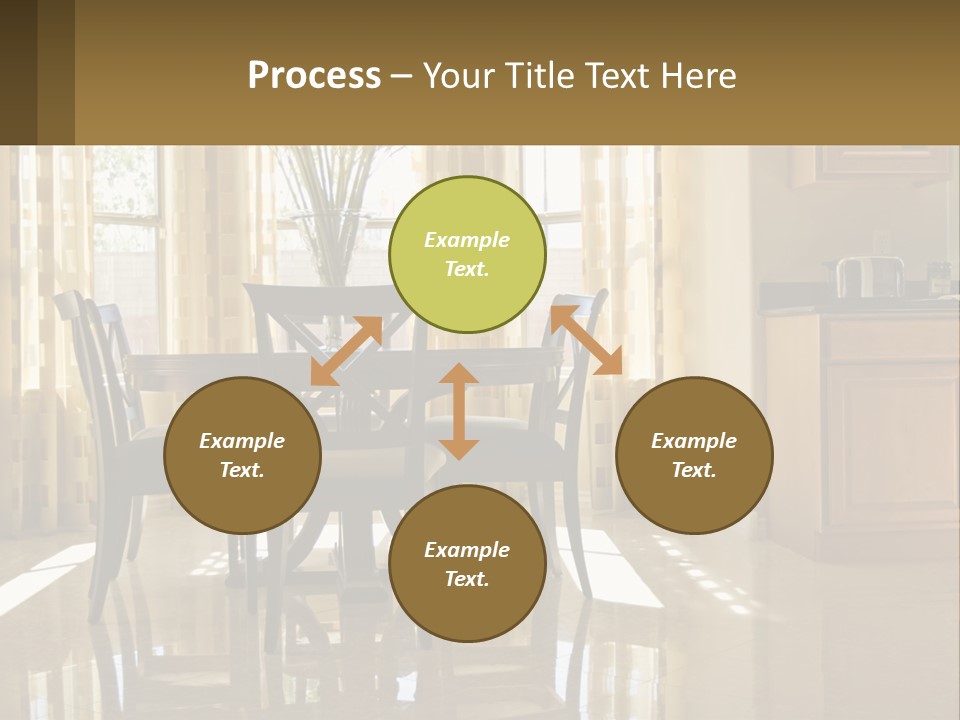 Process – Your Title Text Here

Example Text.

Example Text.

Example Text.

Example Text.